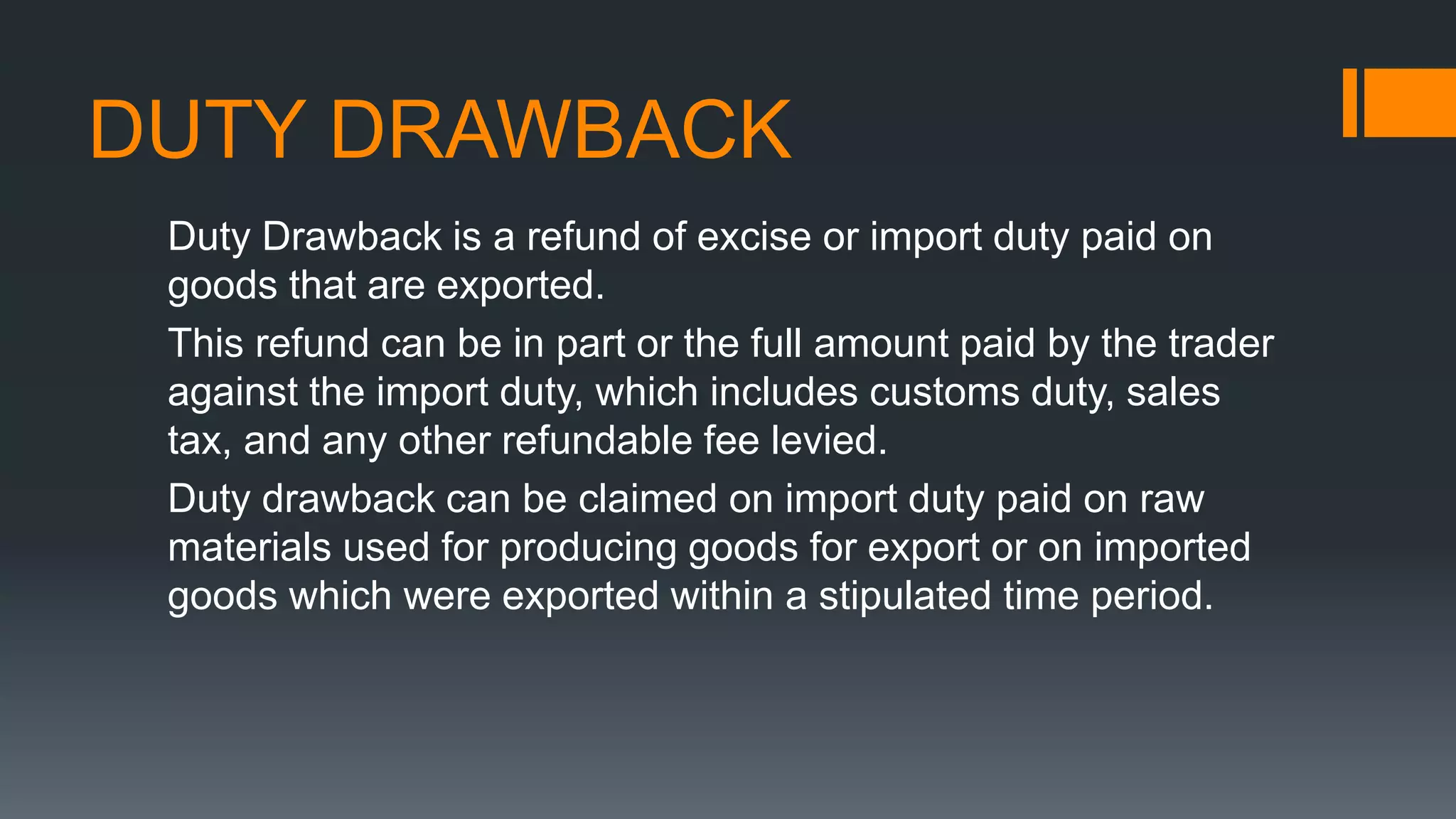 DUTY DRAWBACK

Duty Drawback is a refund of excise or import duty paid on goods that are exported.

This refund can be in part or the full amount paid by the trader against the import duty, which includes customs duty, sales tax, and any other refundable fee levied.

Duty drawback can be claimed on import duty paid on raw materials used for producing goods for export or on imported goods which were exported within a stipulated time period.